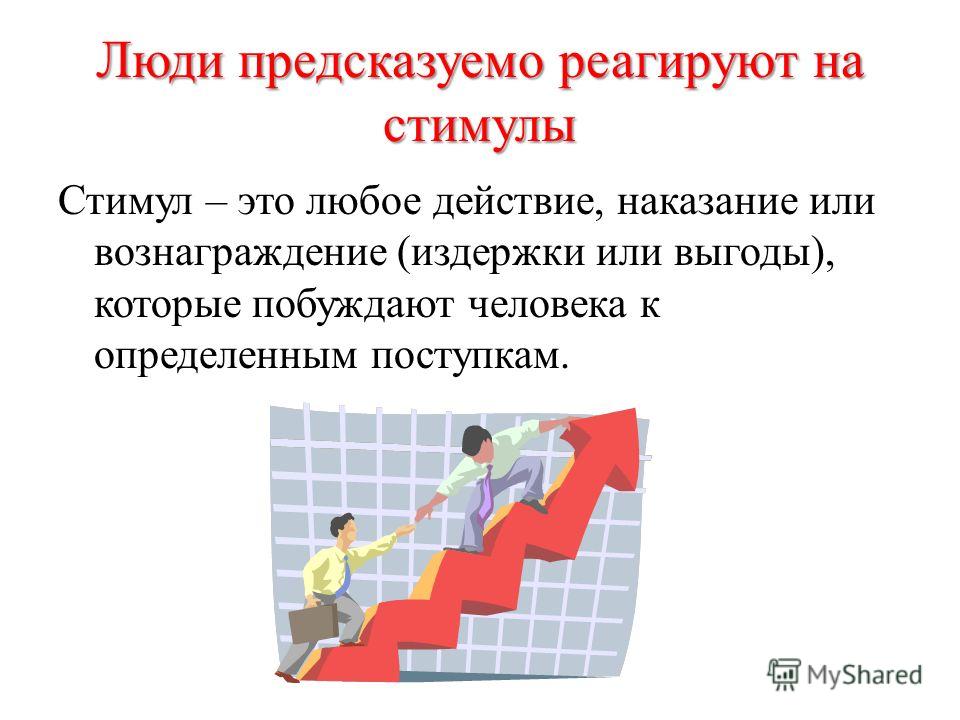 Люди предсказуемо реагируют на стимулы

Стимул – это любое действие, наказание или вознаграждение (издержки или выгоды), которые побуждают человека к определенным поступкам.

MyShared